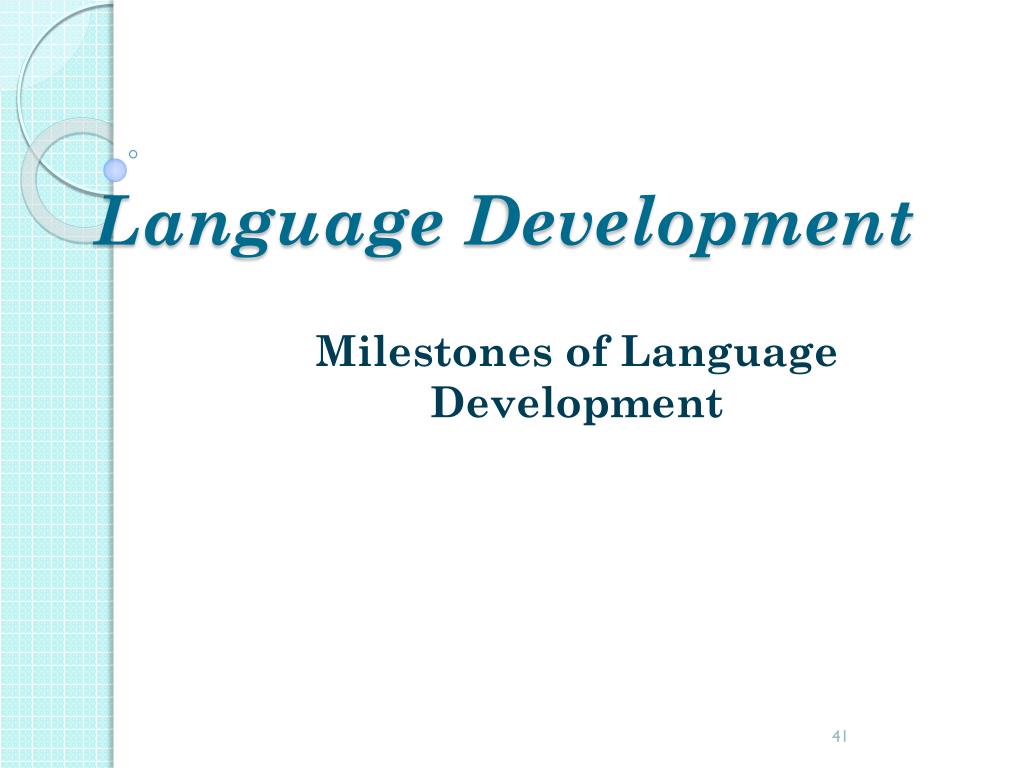 Language Development

Milestones of Language Development

41